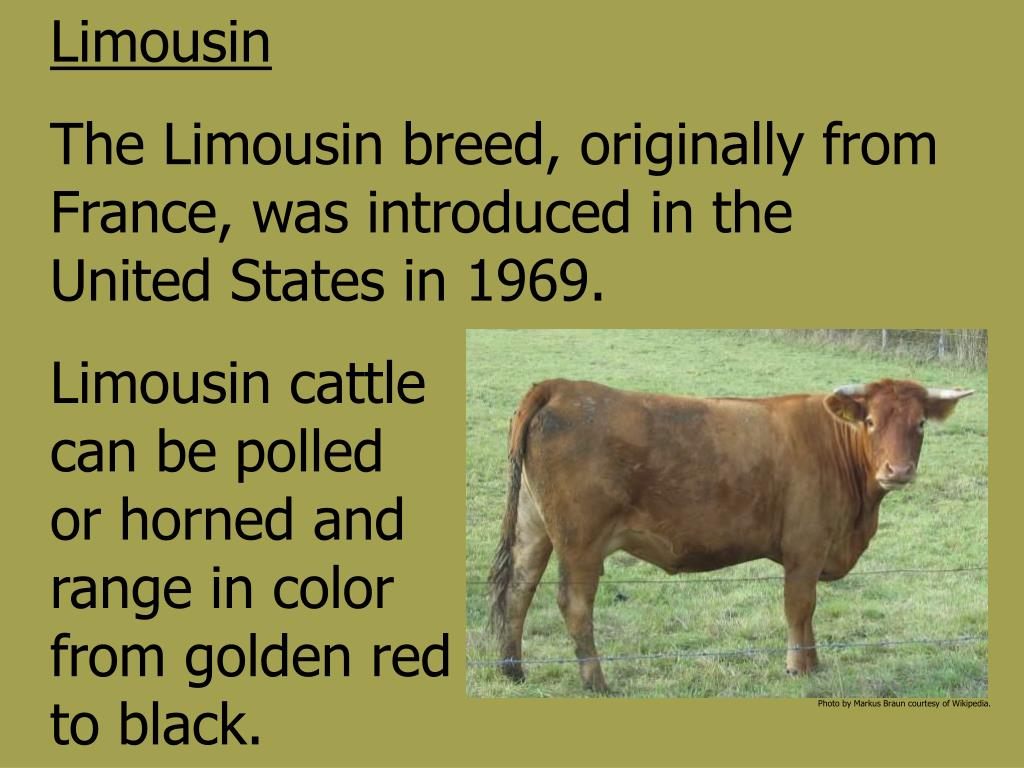 Limousin

The Limousin breed, originally from France, was introduced in the United States in 1969.

Limousin cattle can be polled or horned and range in color from golden red to black.

Photo by Markus Braun courtesy of Wikipedia.